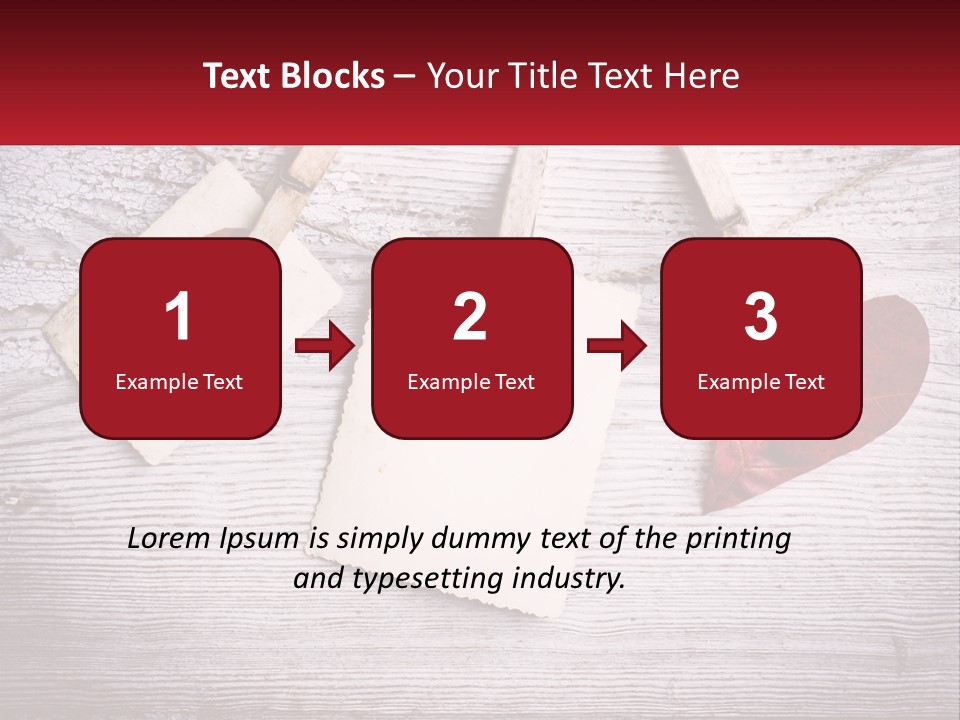 Text Blocks – Your Title Text Here

1
Example Text

2
Example Text

3
Example Text

Lorem Ipsum is simply dummy text of the printing and typesetting industry.